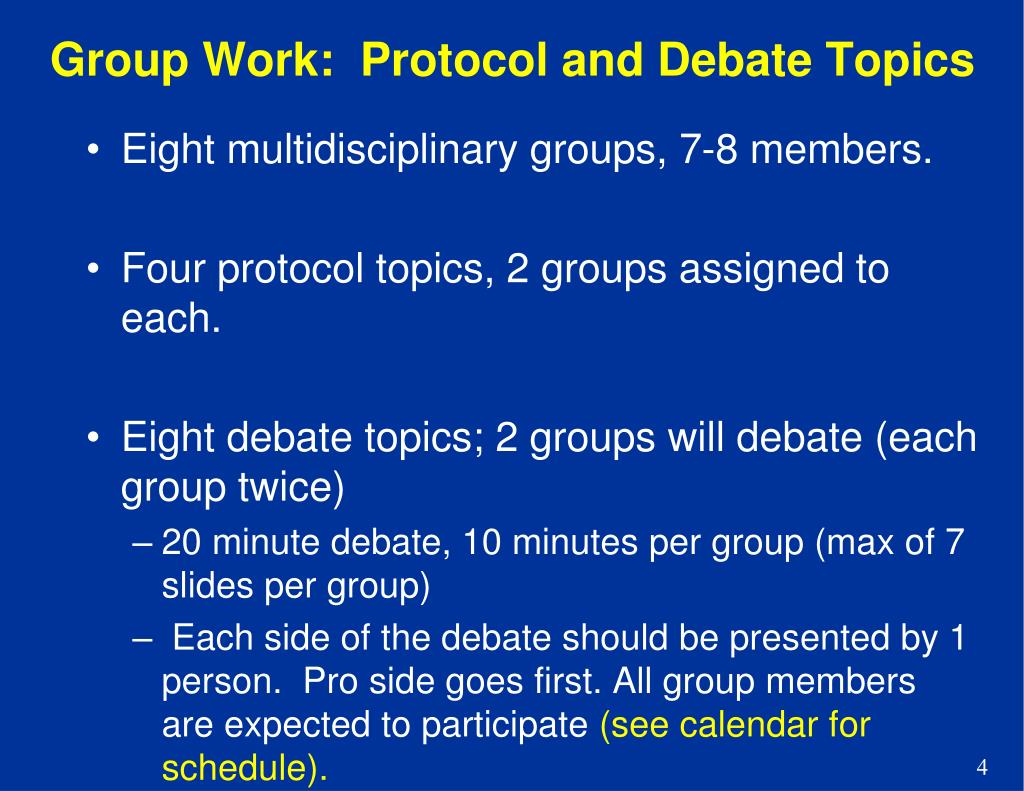 Group Work: Protocol and Debate Topics

• Eight multidisciplinary groups, 7-8 members.

• Four protocol topics, 2 groups assigned to each.

• Eight debate topics; 2 groups will debate (each group twice)
– 20 minute debate, 10 minutes per group (max of 7 slides per group)
– Each side of the debate should be presented by 1 person. Pro side goes first. All group members are expected to participate (see calendar for schedule).

4